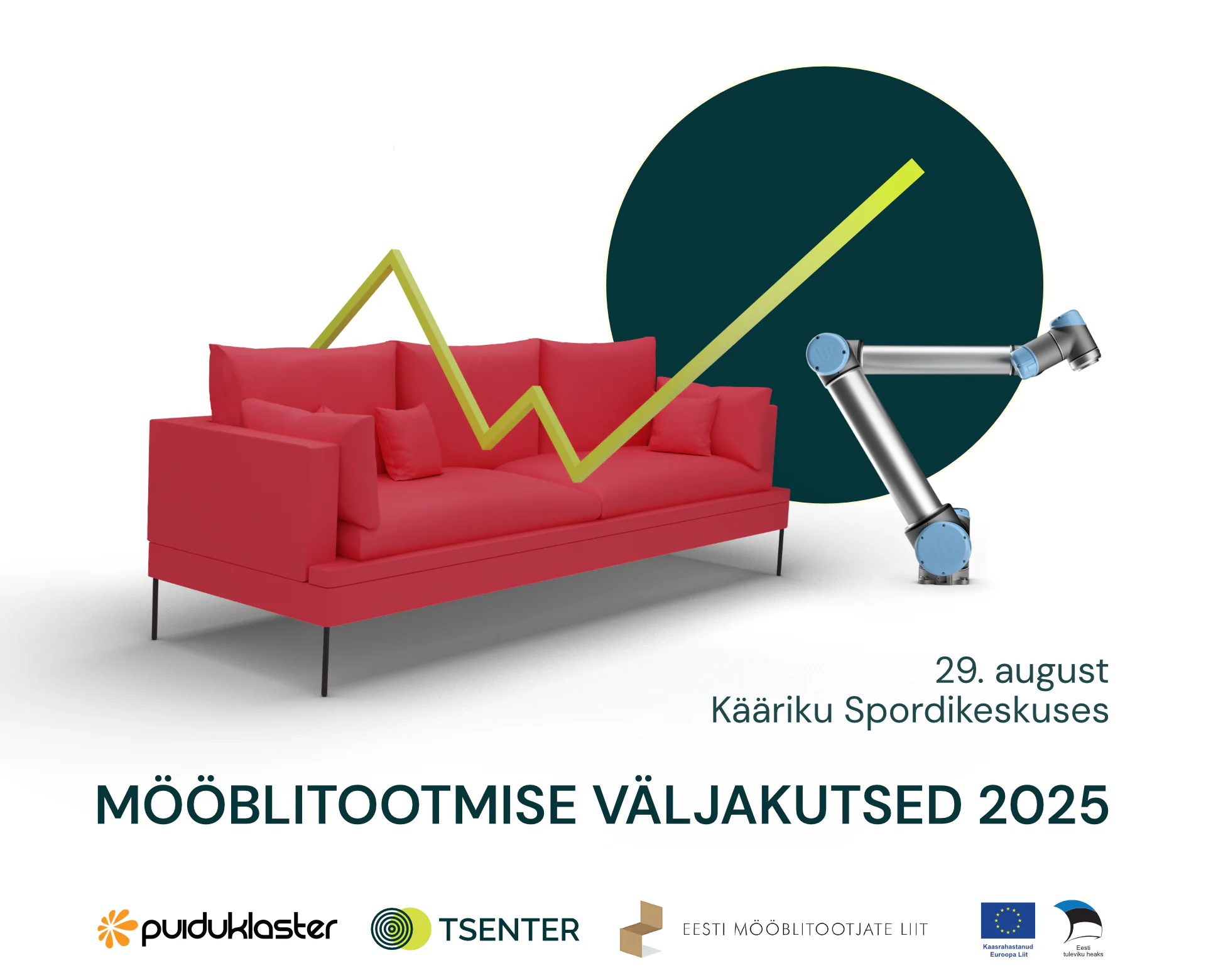 29. august
Kääriku Spordikeskuses

MÖÖBLITOOTMISE VÄLJAKUTSED 2025

puiduklaster

TSENTER

EESTI MÖÖBLITOOTJATE LIIT

Kaasrahastanud Euroopa Liit

Eesti tuleviku heaks